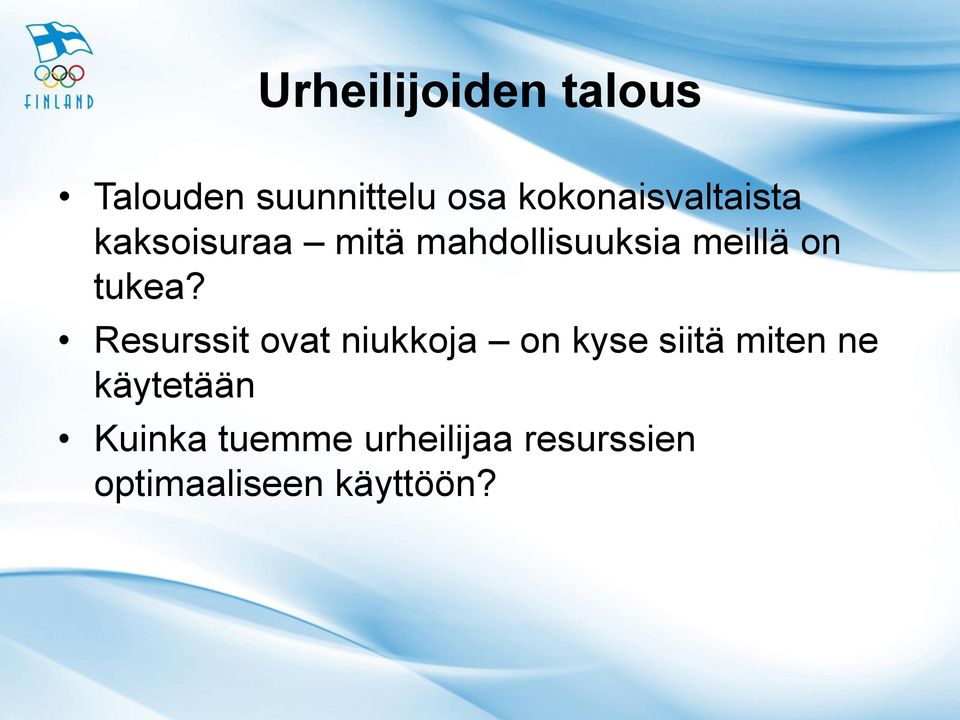 FINLAND

Urheilijoiden talous

• Talouden suunnittelu osa kokonaisvaltaista kaksoisuraa – mitä mahdollisuuksia meillä on tukea?

• Resurssit ovat niukkoja – on kyse siitä miten ne käytetään

• Kuinka tuemme urheilijaa resurssien optimaaliseen käyttöön?